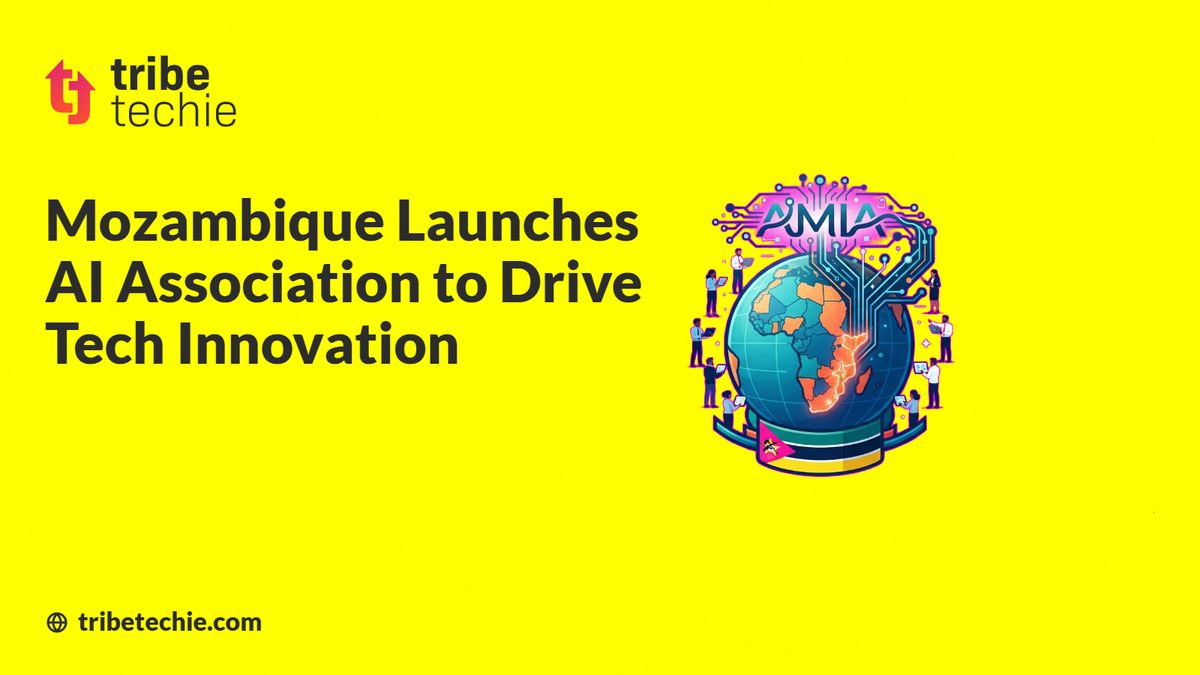 tribe techie

Mozambique Launches AI Association to Drive Tech Innovation

AMIA

tribetechie.com